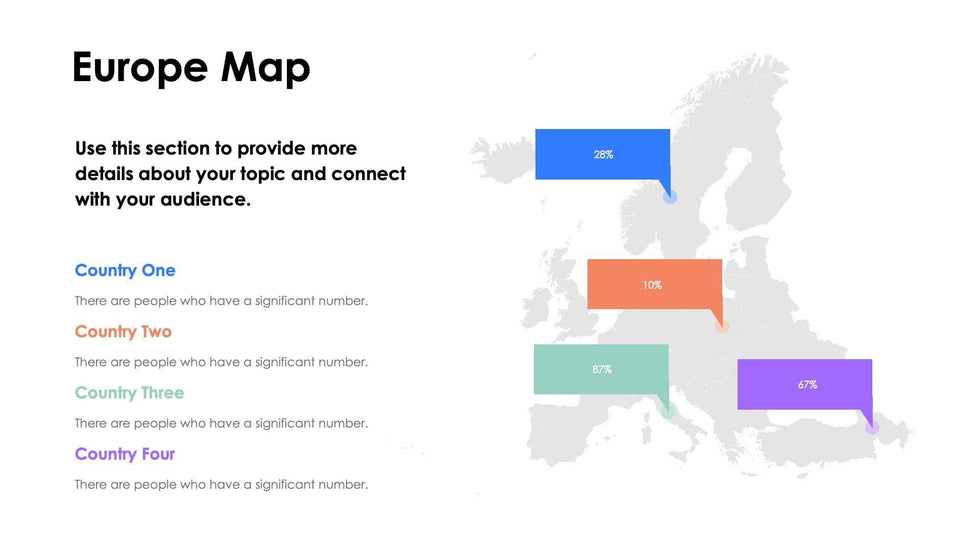 Europe Map

Use this section to provide more details about your topic and connect with your audience.

Country One

There are people who have a significant number.

Country Two

There are people who have a significant number.

Country Three

There are people who have a significant number.

Country Four

There are people who have a significant number.

28%

10%

87%

67%